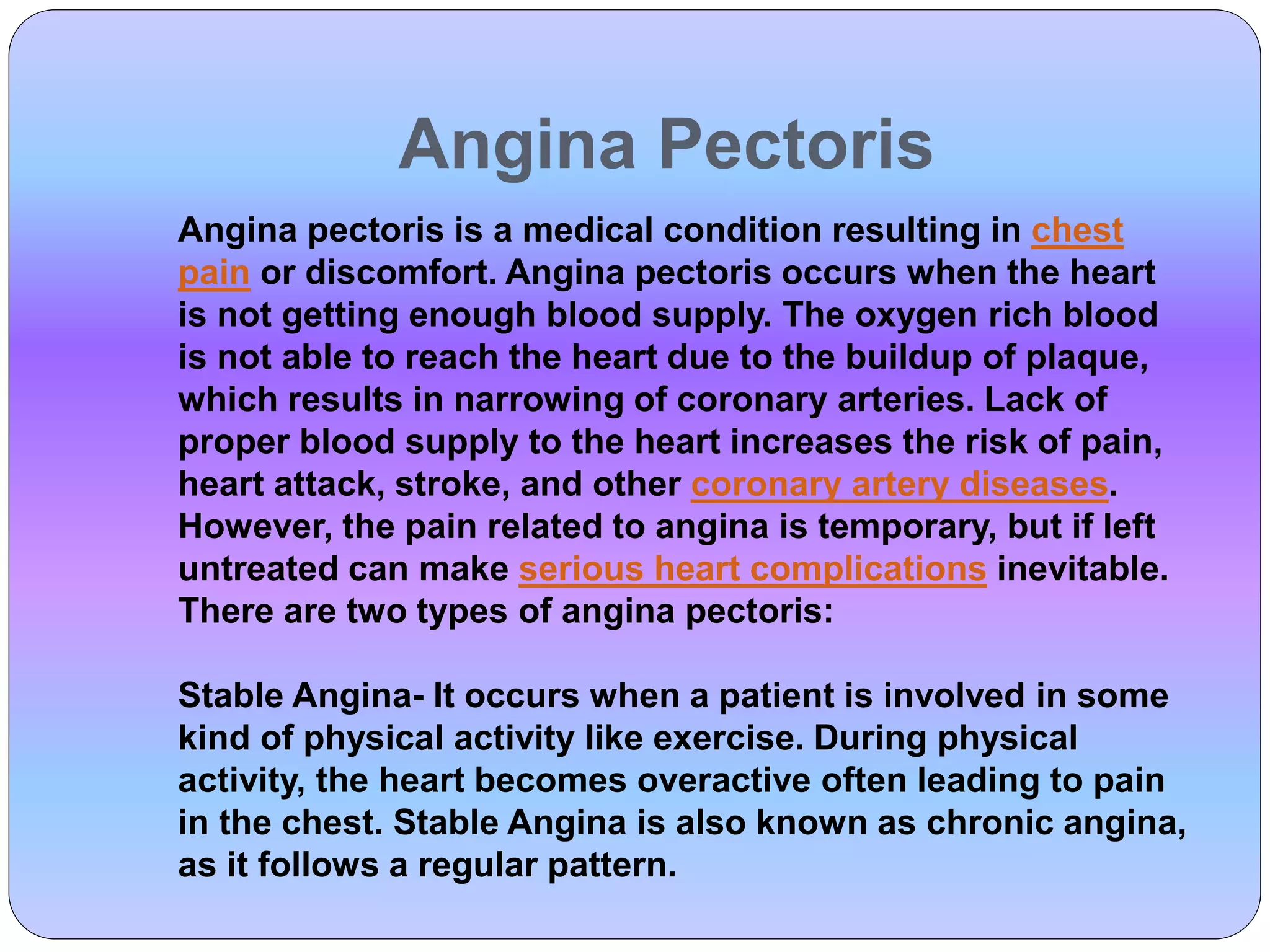 Angina Pectoris

Angina pectoris is a medical condition resulting in chest pain or discomfort. Angina pectoris occurs when the heart is not getting enough blood supply. The oxygen rich blood is not able to reach the heart due to the buildup of plaque, which results in narrowing of coronary arteries. Lack of proper blood supply to the heart increases the risk of pain, heart attack, stroke, and other coronary artery diseases. However, the pain related to angina is temporary, but if left untreated can make serious heart complications inevitable. There are two types of angina pectoris:

Stable Angina- It occurs when a patient is involved in some kind of physical activity like exercise. During physical activity, the heart becomes overactive often leading to pain in the chest. Stable Angina is also known as chronic angina, as it follows a regular pattern.